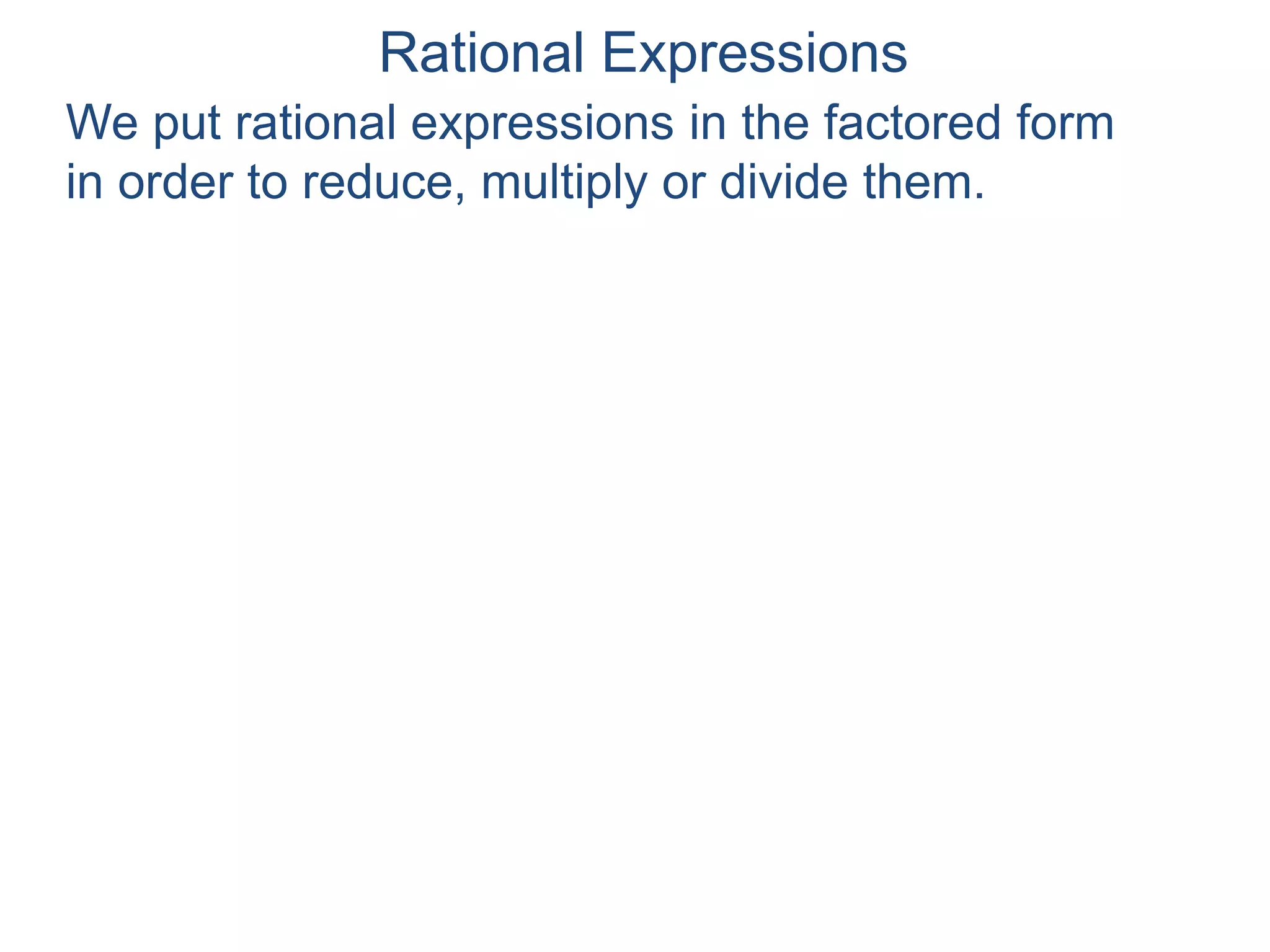 Rational Expressions

We put rational expressions in the factored form in order to reduce, multiply or divide them.